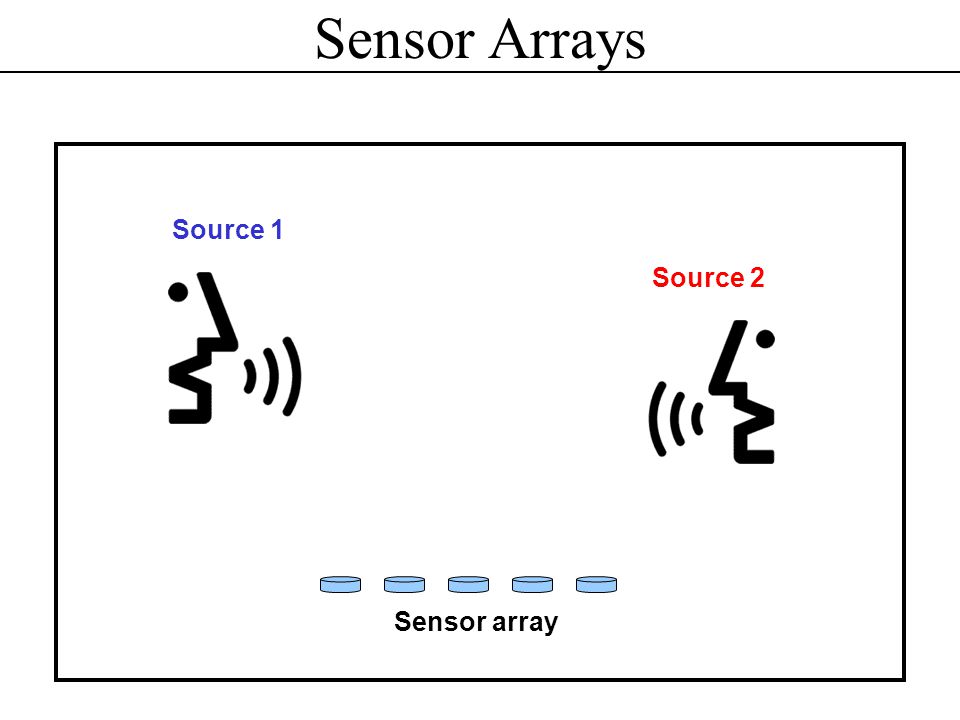 Sensor Arrays

Source 1

Source 2

Sensor array